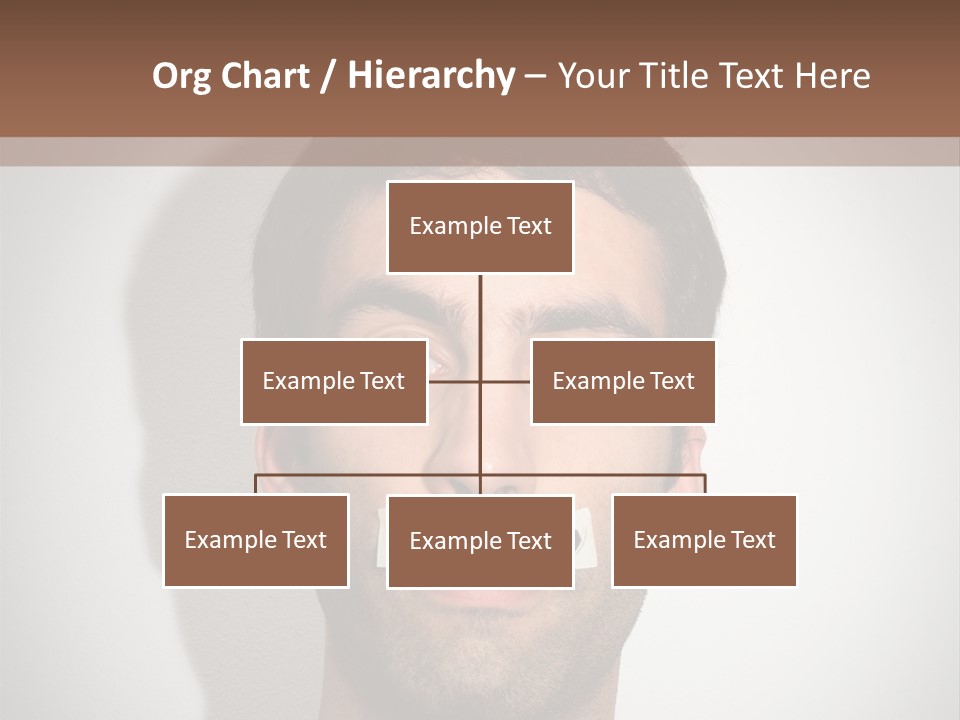 Org Chart / Hierarchy – Your Title Text Here

Example Text

Example Text

Example Text

Example Text

Example Text

Example Text